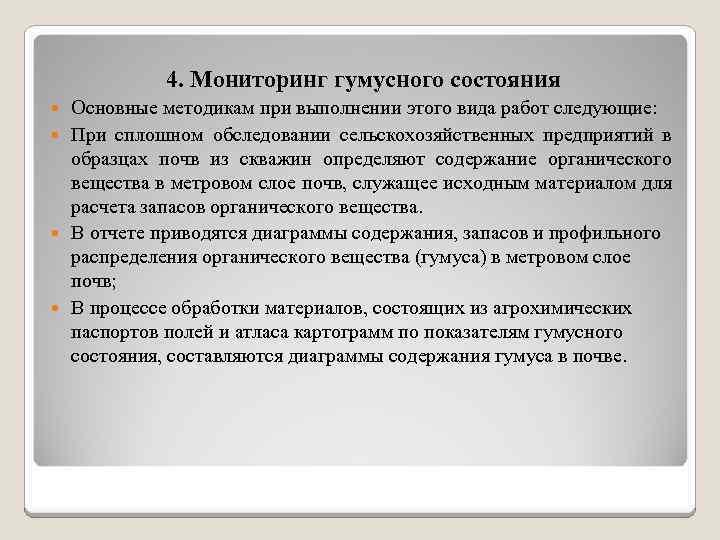 4. Мониторинг гумусного состояния

Основные методикам при выполнении этого вида работ следующие:

При сплошном обследовании сельскохозяйственных предприятий в образцах почв из скважин определяют содержание органического вещества в метровом слое почв, служащее исходным материалом для расчета запасов органического вещества.

В отчете приводятся диаграммы содержания, запасов и профильного распределения органического вещества (гумуса) в метровом слое почв;

В процессе обработки материалов, состоящих из агрохимических паспортов полей и атласа картограмм по показателям гумусного состояния, составляются диаграммы содержания гумуса в почве.